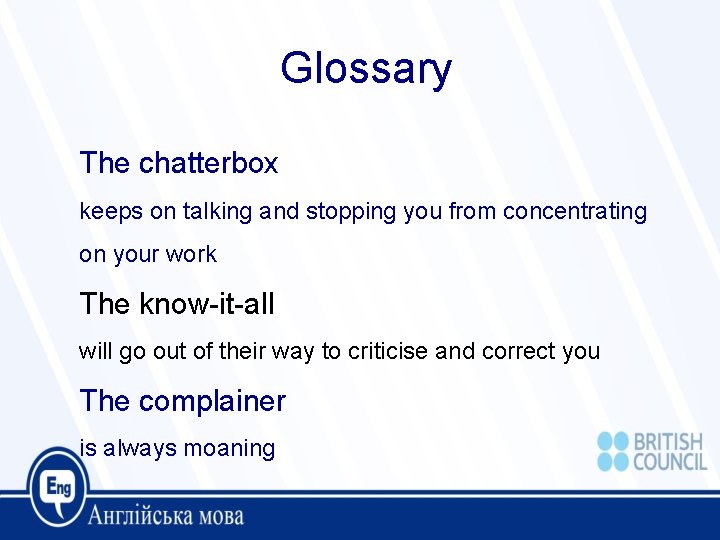 Glossary

The chatterbox

keeps on talking and stopping you from concentrating on your work

The know-it-all

will go out of their way to criticise and correct you

The complainer

is always moaning

BRITISH COUNCIL

Eng

Англійська мова